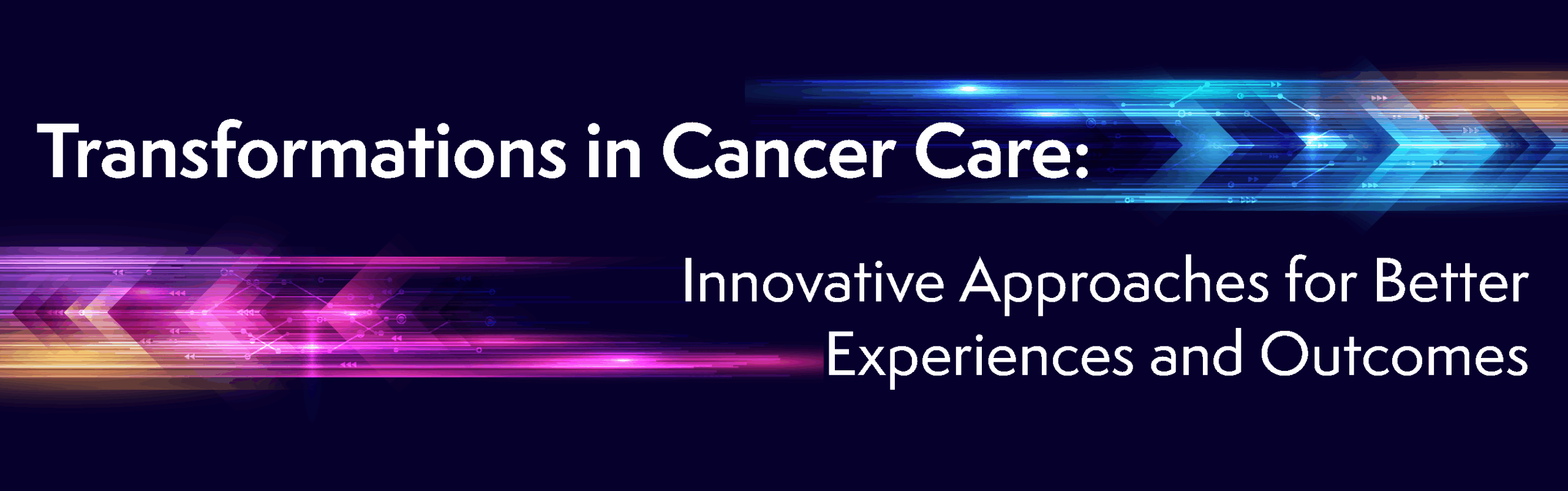 Transformations in Cancer Care:

Innovative Approaches for Better Experiences and Outcomes